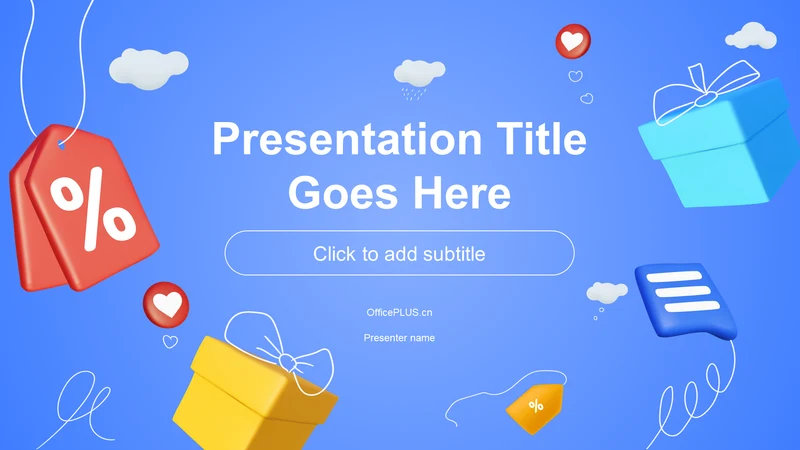 %

Presentation Title Goes Here

Click to add subtitle

OfficePLUS.cn

Presenter name

%